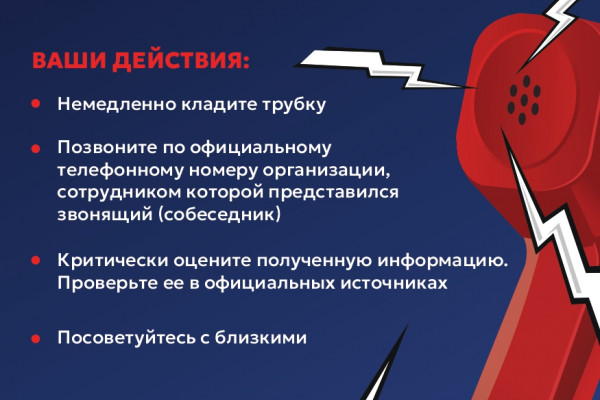 ВАШИ ДЕЙСТВИЯ:

• Немедленно кладите трубку

• Позвоните по официальному телефонному номеру организации, сотрудником которой представился звонящий (собеседник)

• Критически оцените полученную информацию. Проверьте ее в официальных источниках

• Посоветуйтесь с близкими